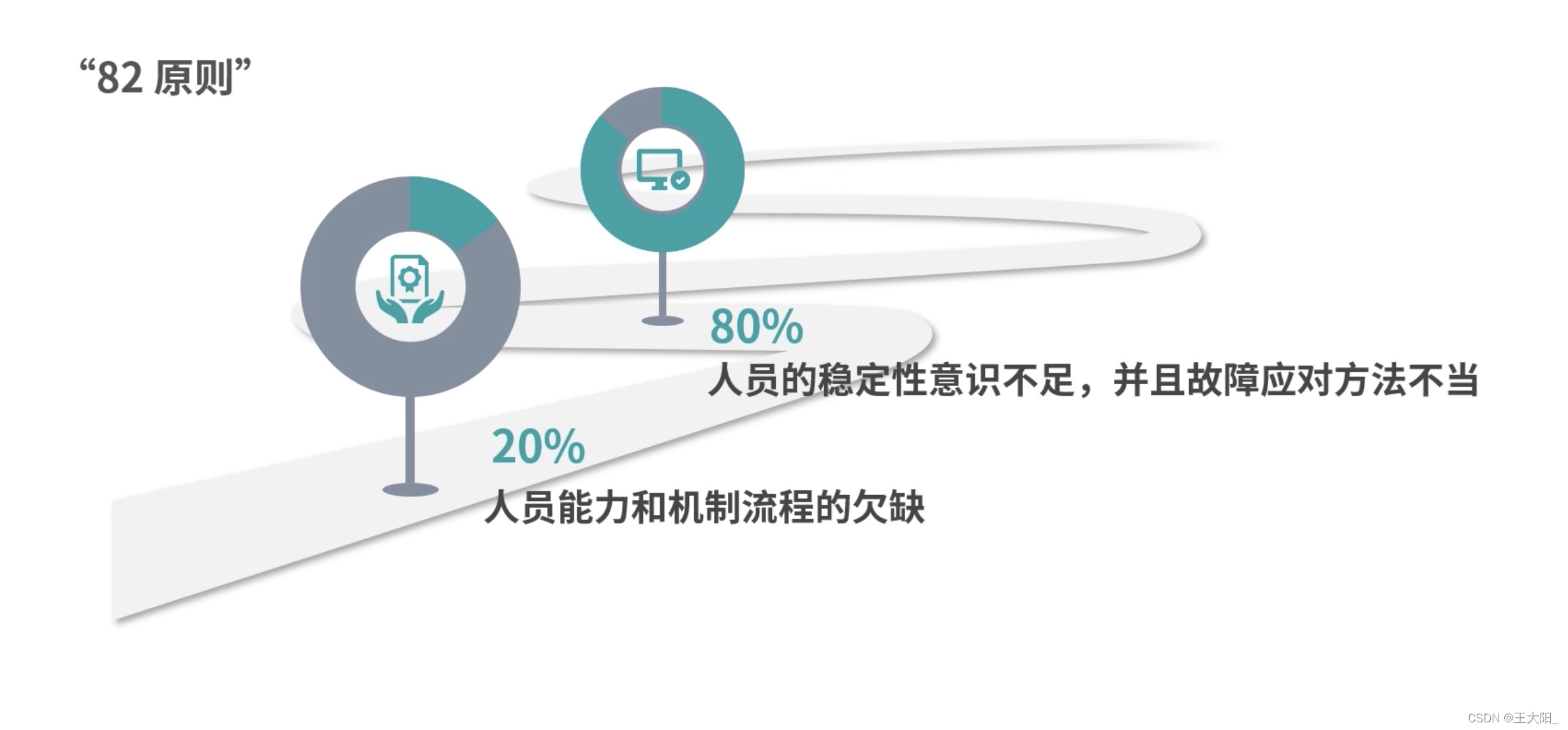 “82 原则”

80%
人员的稳定性意识不足，并且故障应对方法不当

20%
人员能力和机制流程的欠缺

CSDN @王大阳_